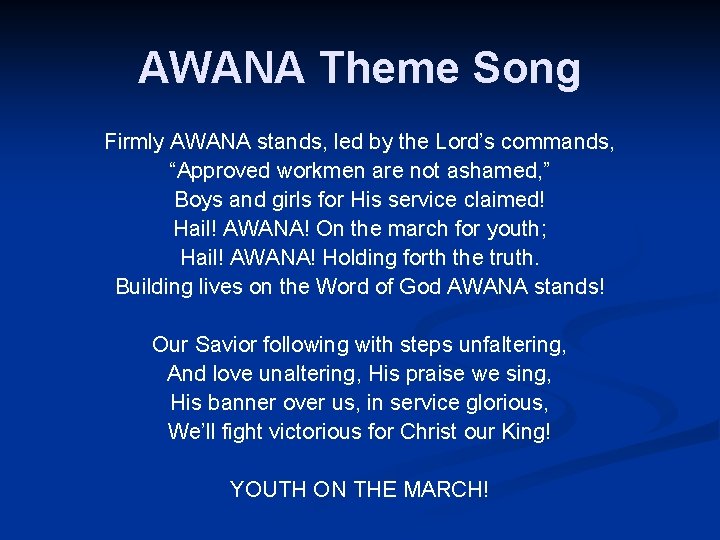 AWANA Theme Song

Firmly AWANA stands, led by the Lord’s commands,
“Approved workmen are not ashamed,”
Boys and girls for His service claimed!
Hail! AWANA! On the march for youth;
Hail! AWANA! Holding forth the truth.
Building lives on the Word of God AWANA stands!

Our Savior following with steps unfaltering,
And love unaltering, His praise we sing,
His banner over us, in service glorious,
We’ll fight victorious for Christ our King!

YOUTH ON THE MARCH!